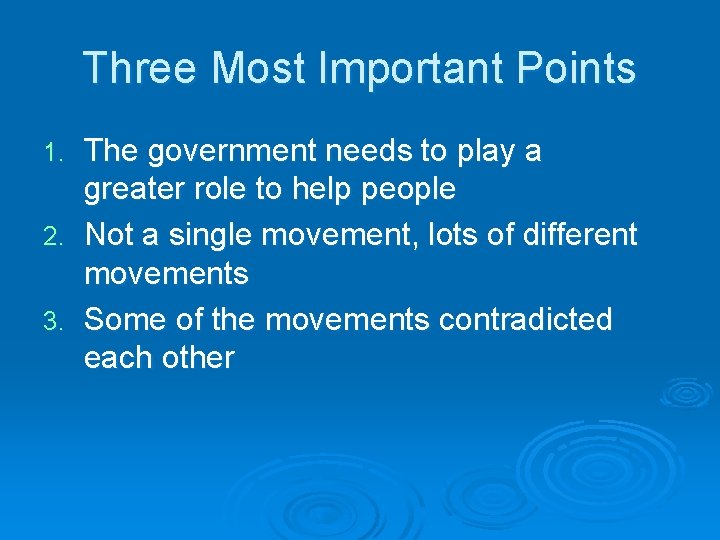 Three Most Important Points

1. The government needs to play a greater role to help people
2. Not a single movement, lots of different movements
3. Some of the movements contradicted each other